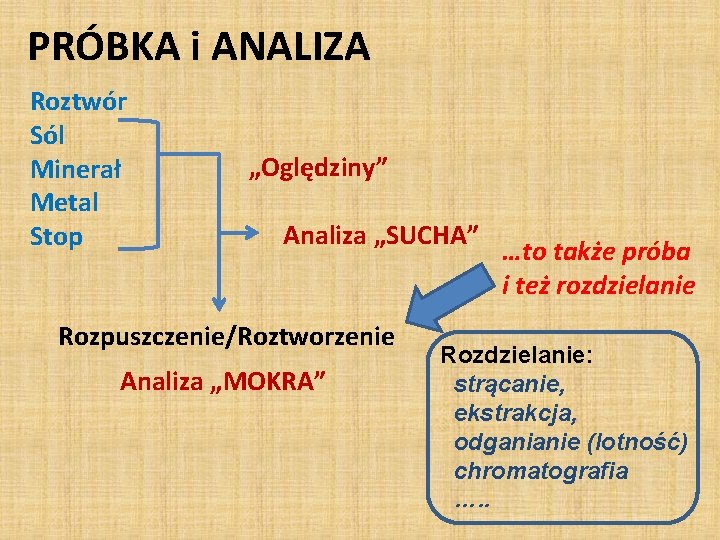 PRÓBKA i ANALIZA

Roztwór
Sól
Minerał
Metal
Stop

„Oględziny”

Analiza „SUCHA”

…to także próba i też rozdzielanie

Rozpuszczenie/Roztworzenie

Analiza „MOKRA”

Rozdzielanie:
strącanie,
ekstrakcja,
odganianie (lotność)
chromatografia
…..